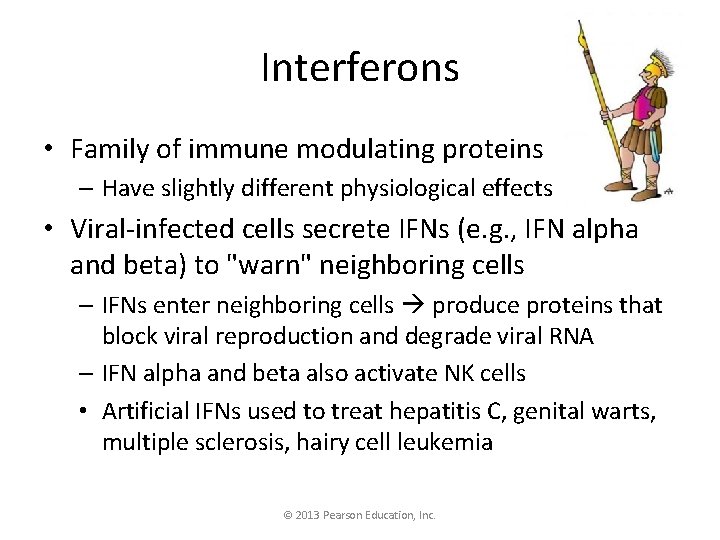 Interferons

• Family of immune modulating proteins
  – Have slightly different physiological effects
• Viral-infected cells secrete IFNs (e.g., IFN alpha and beta) to "warn" neighboring cells
  – IFNs enter neighboring cells → produce proteins that block viral reproduction and degrade viral RNA
  – IFN alpha and beta also activate NK cells
  • Artificial IFNs used to treat hepatitis C, genital warts, multiple sclerosis, hairy cell leukemia

© 2013 Pearson Education, Inc.